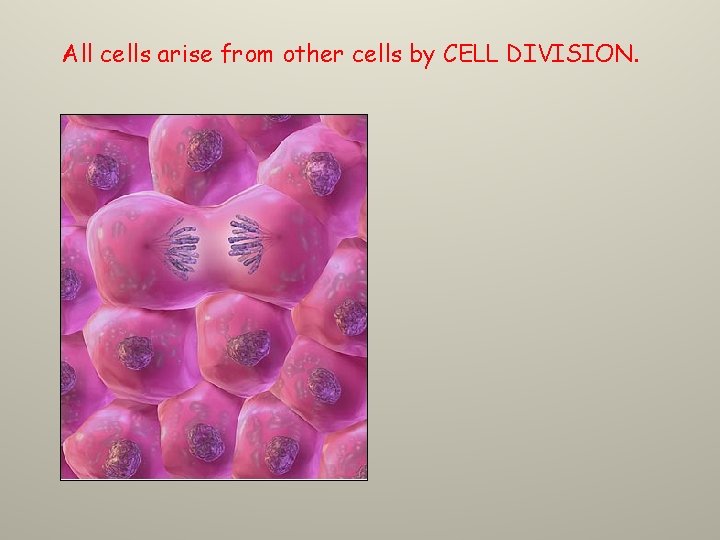 All cells arise from other cells by CELL DIVISION.